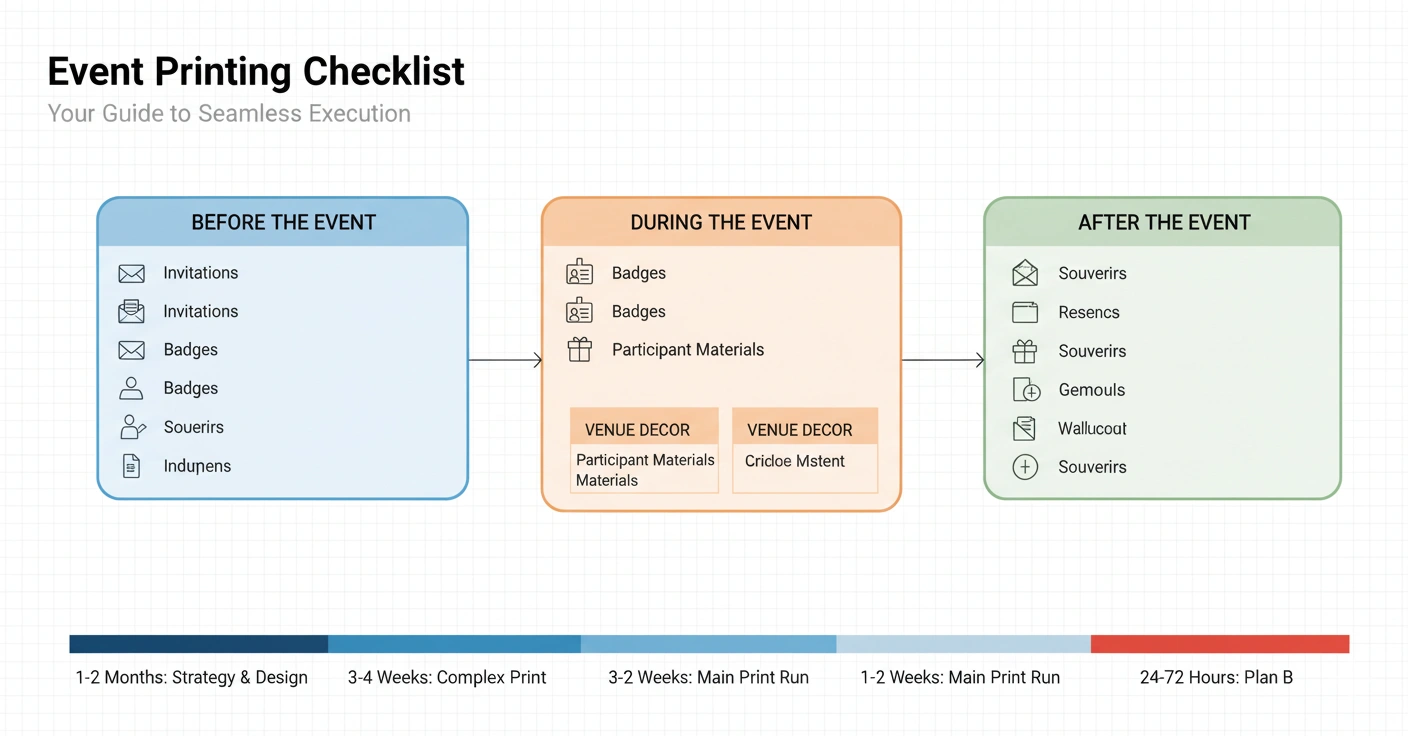 Event Printing Checklist
Your Guide to Seamless Execution

BEFORE THE EVENT
Invitations
Invitations
Badges
Badges
Souerirs
Indunens

DURING THE EVENT
Badges
Badges
Participant Materials

VENUE DECOR
Participant Materials Materials

VENUE DECOR
Cricloe Mstent

AFTER THE EVENT
Souverirs
Resencs
Souverirs
Gemouls
Wallucoat
Souverirs

1-2 Months: Strategy & Design
3-4 Weeks: Complex Print
3-2 Weeks: Main Print Run
1-2 Weeks: Main Print Run
24-72 Hours: Plan B